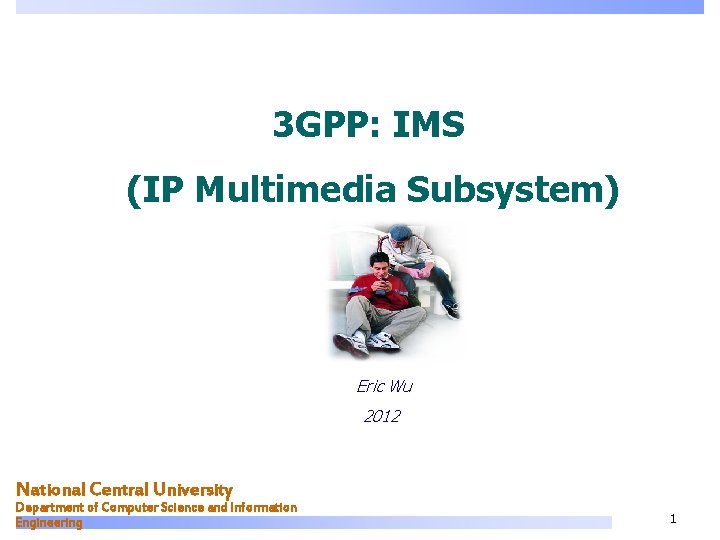 3GPP: IMS

(IP Multimedia Subsystem)

Eric Wu

2012

National Central University
Department of Computer Science and Information Engineering

1